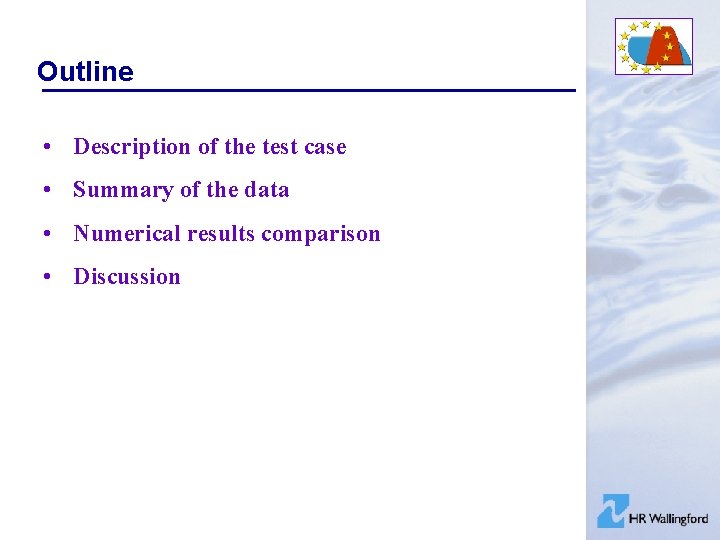 Outline

• Description of the test case
• Summary of the data
• Numerical results comparison
• Discussion

HR Wallingford